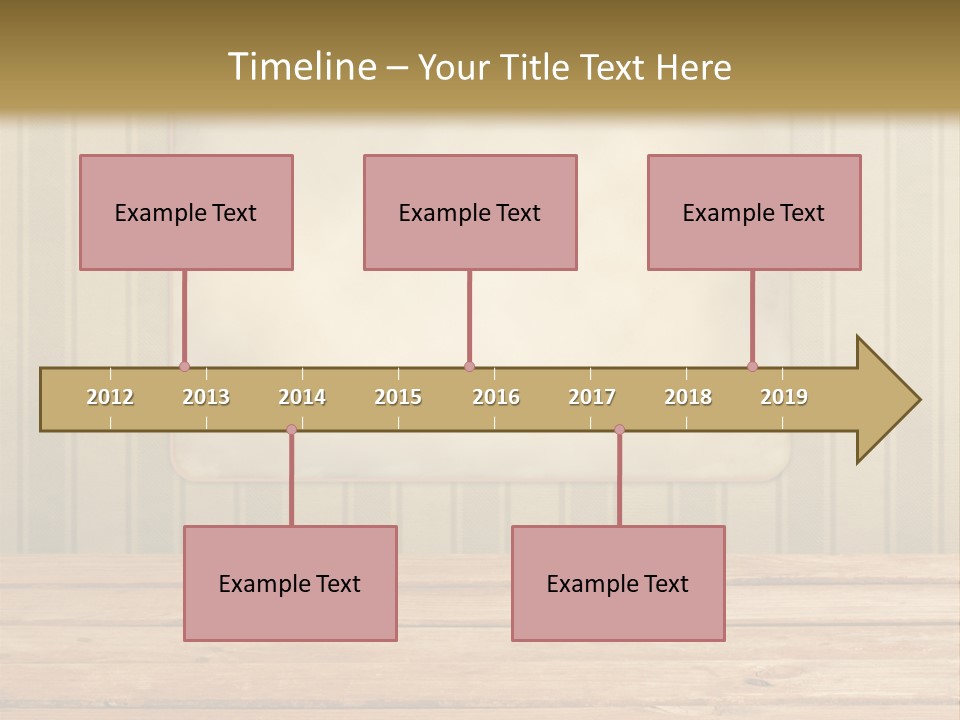 Timeline – Your Title Text Here

Example Text

Example Text

Example Text

2012 2013 2014 2015 2016 2017 2018 2019

Example Text

Example Text